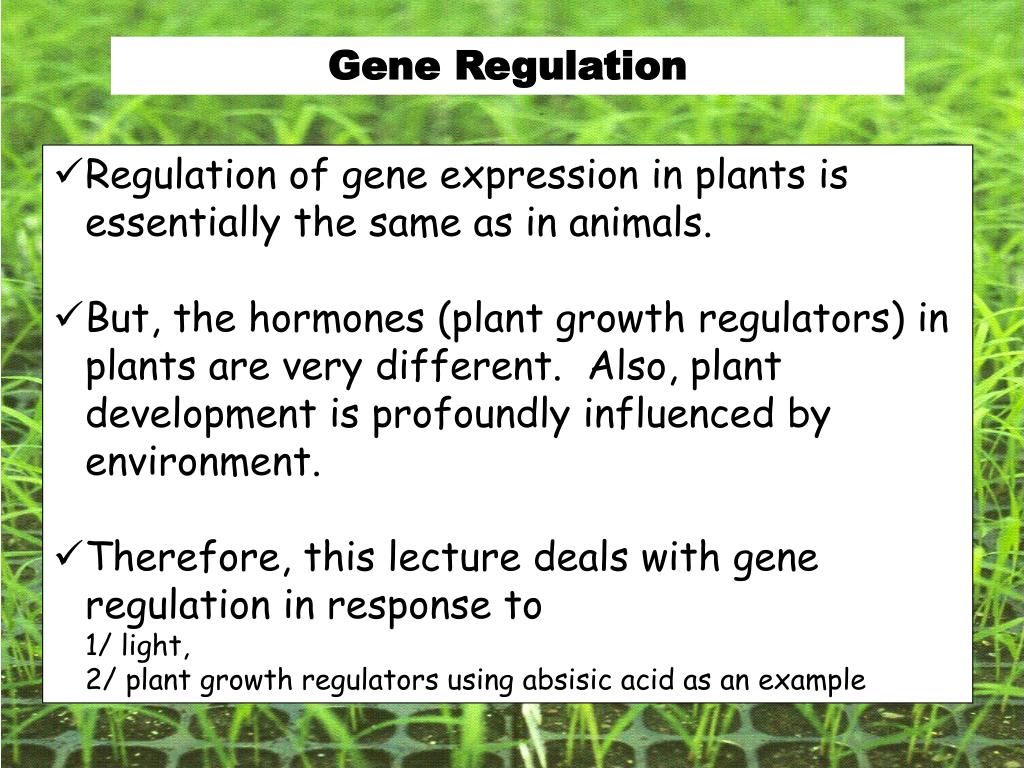 Gene Regulation

✓Regulation of gene expression in plants is essentially the same as in animals.

✓But, the hormones (plant growth regulators) in plants are very different. Also, plant development is profoundly influenced by environment.

✓Therefore, this lecture deals with gene regulation in response to
1/ light,
2/ plant growth regulators using absisic acid as an example